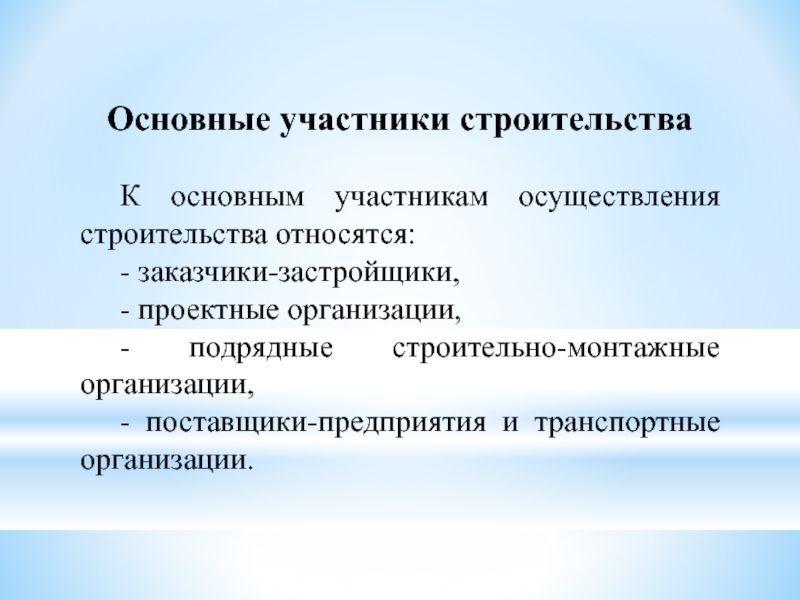 Основные участники строительства

К основным участникам осуществления строительства относятся:

- заказчики-застройщики,

- проектные организации,

- подрядные строительно-монтажные организации,

- поставщики-предприятия и транспортные организации.